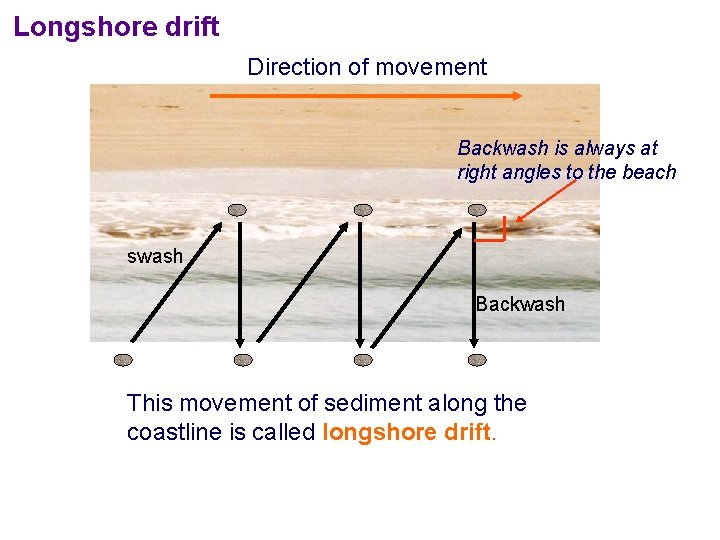 Longshore drift

Direction of movement

Backwash is always at right angles to the beach

swash

Backwash

This movement of sediment along the coastline is called longshore drift.